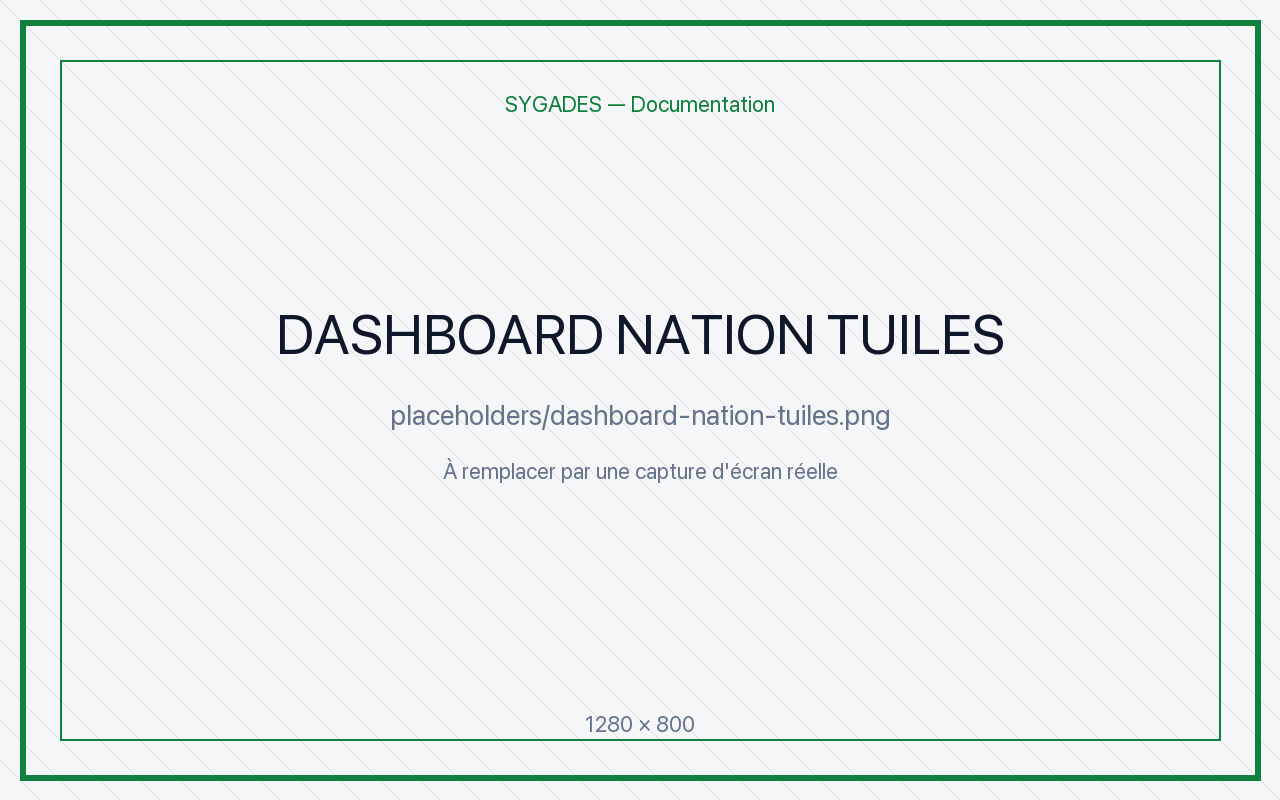 SYGADES — Documentation

DASHBOARD NATION TUILES

placeholders/dashboard-nation-tuiles.png

À remplacer par une capture d'écran réelle

1280 × 800